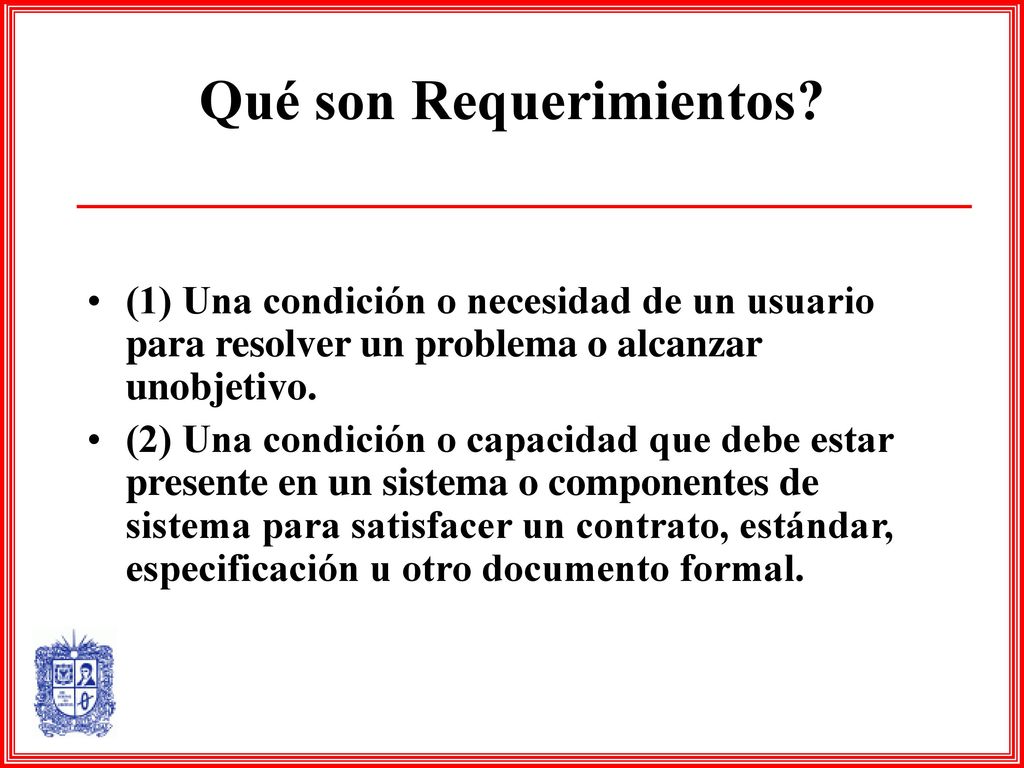 Qué son Requerimientos?

• (1) Una condición o necesidad de un usuario para resolver un problema o alcanzar unobjetivo.

• (2) Una condición o capacidad que debe estar presente en un sistema o componentes de sistema para satisfacer un contrato, estándar, especificación u otro documento formal.